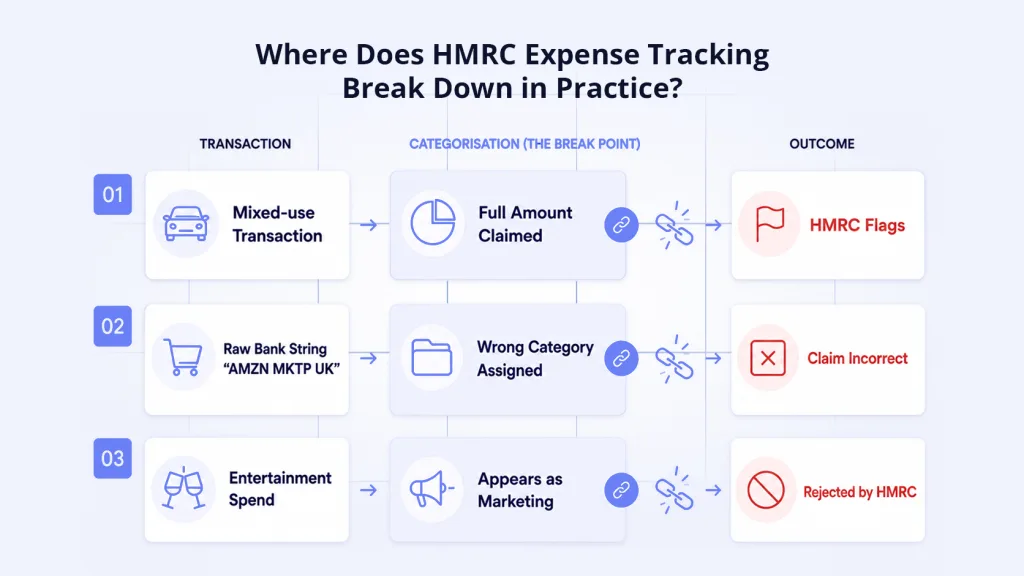 Where Does HMRC Expense Tracking Break Down in Practice?

TRANSACTION

CATEGORISATION (THE BREAK POINT)

OUTCOME

01

Mixed-use Transaction

Full Amount Claimed

HMRC Flags

02

Raw Bank String "AMZN MKTP UK"

Wrong Category Assigned

Claim Incorrect

03

Entertainment Spend

Appears as Marketing

Rejected by HMRC